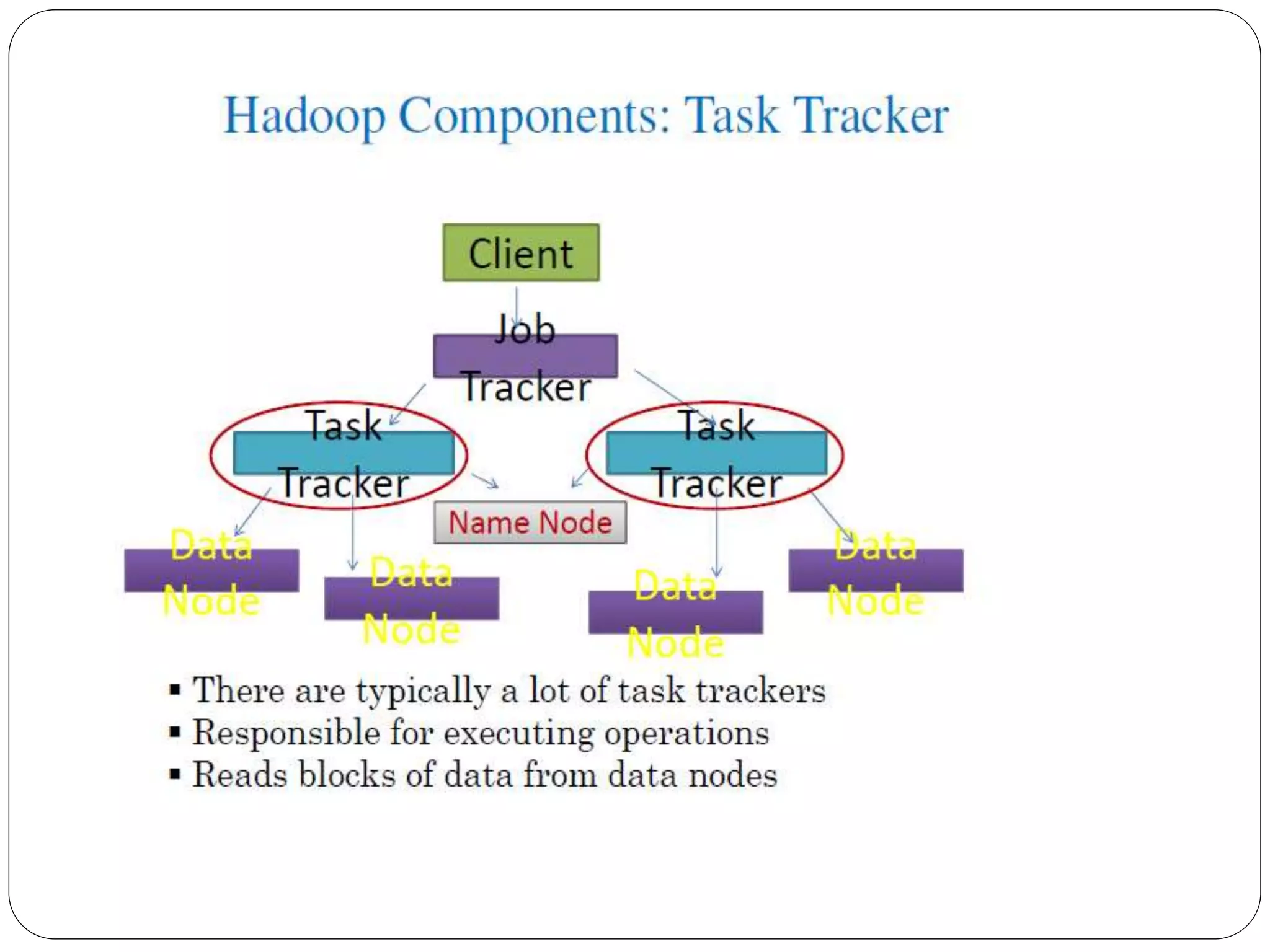 Hadoop Components: Task Tracker

Client

Job Tracker

Task Tracker

Task Tracker

Name Node

Data Node

Data Node

Data Node

Data Node

▪ There are typically a lot of task trackers
▪ Responsible for executing operations
▪ Reads blocks of data from data nodes